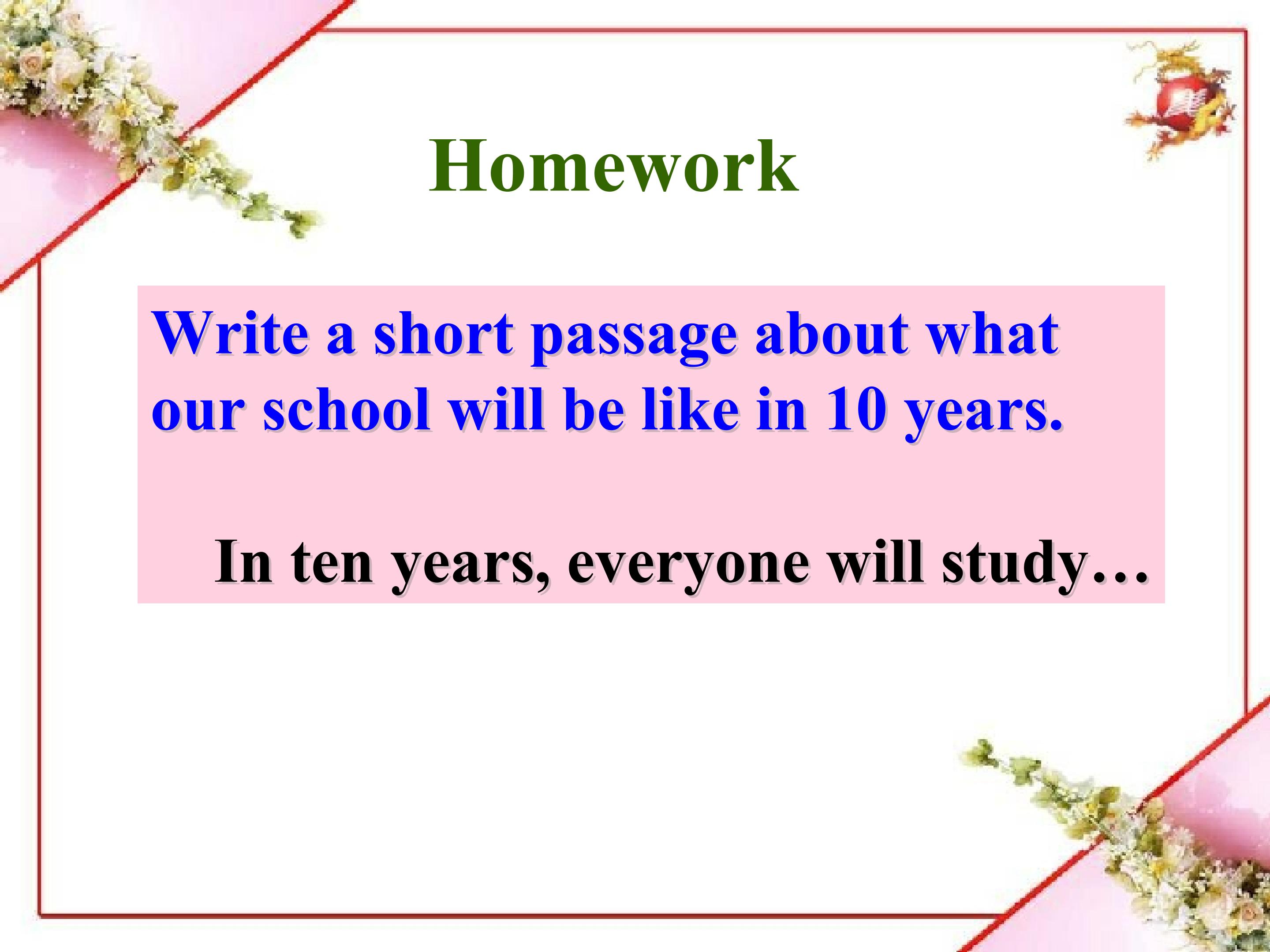 Homework

Write a short passage about what our school will be like in 10 years.

In ten years, everyone will study…